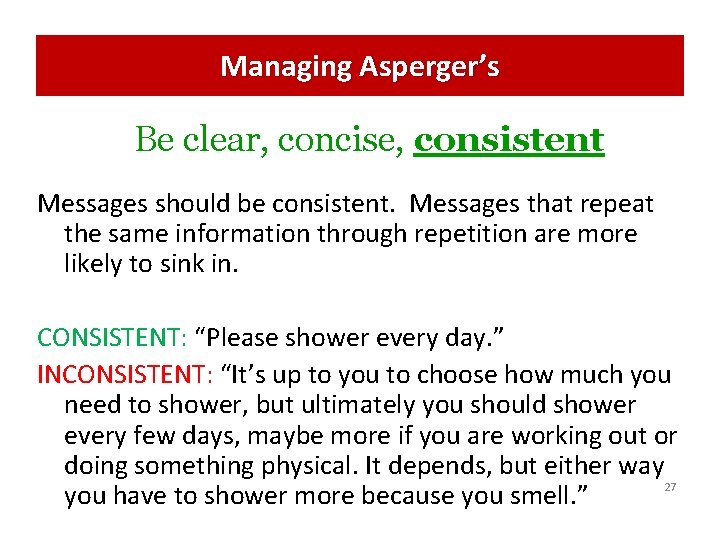 Managing Asperger's

Be clear, concise, consistent

Messages should be consistent. Messages that repeat the same information through repetition are more likely to sink in.

CONSISTENT: "Please shower every day."

INCONSISTENT: "It's up to you to choose how much you need to shower, but ultimately you should shower every few days, maybe more if you are working out or doing something physical. It depends, but either way you have to shower more because you smell."

27